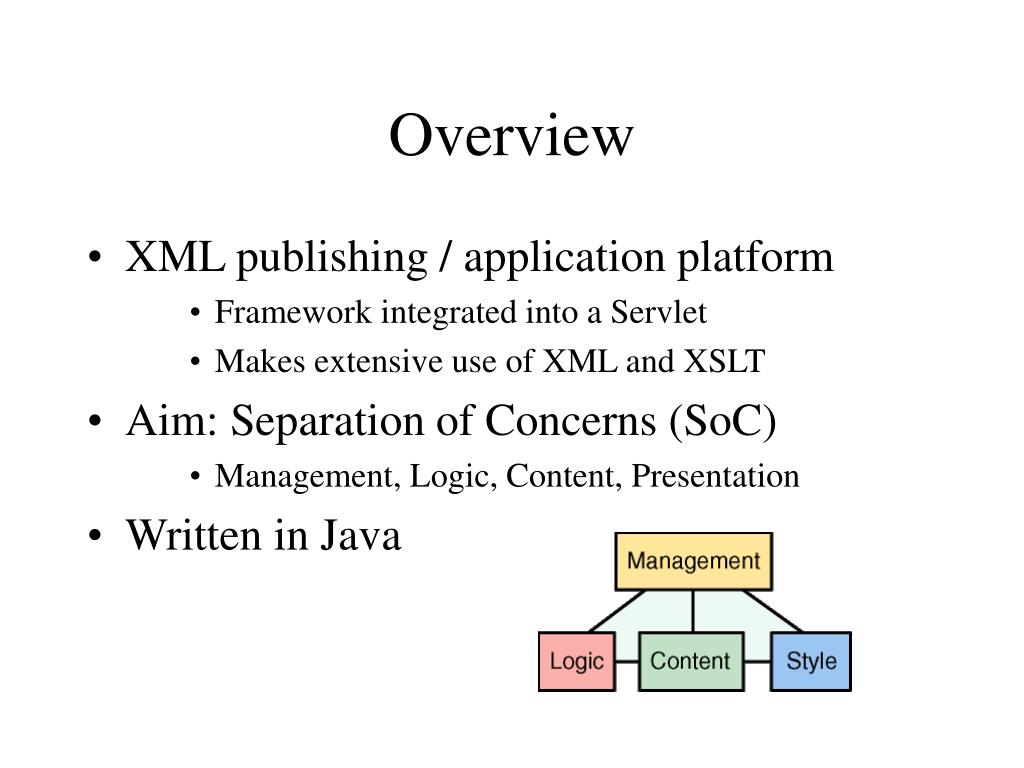 Overview

• XML publishing / application platform
  • Framework integrated into a Servlet
  • Makes extensive use of XML and XSLT
• Aim: Separation of Concerns (SoC)
  • Management, Logic, Content, Presentation
• Written in Java

Management
Logic
Content
Style